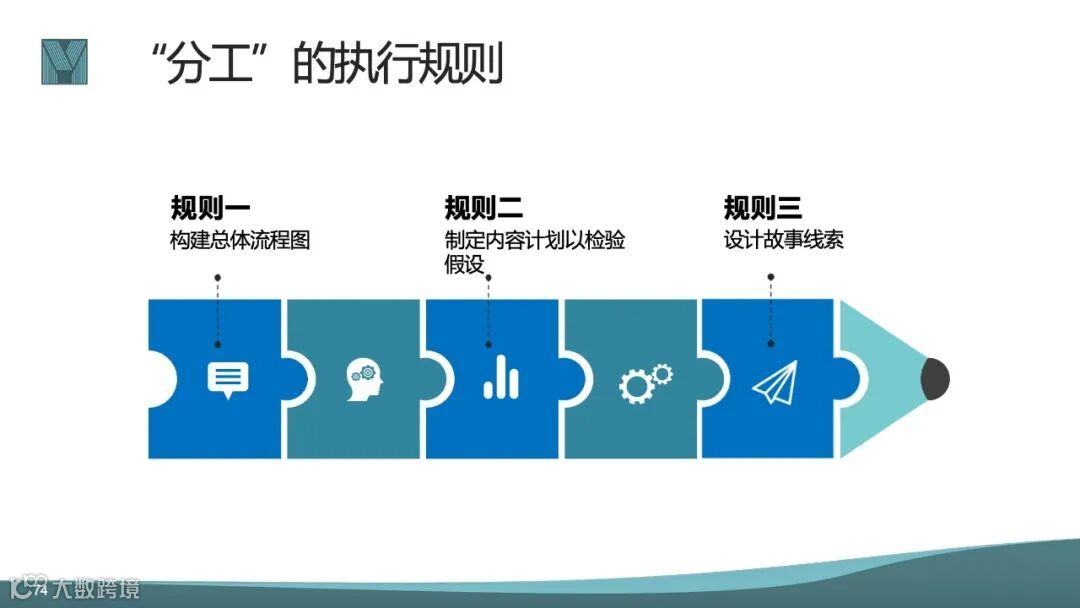 “分工”的执行规则

规则一
构建总体流程图

规则二
制定内容计划以检验假设

规则三
设计故事线索

74

大数跨境